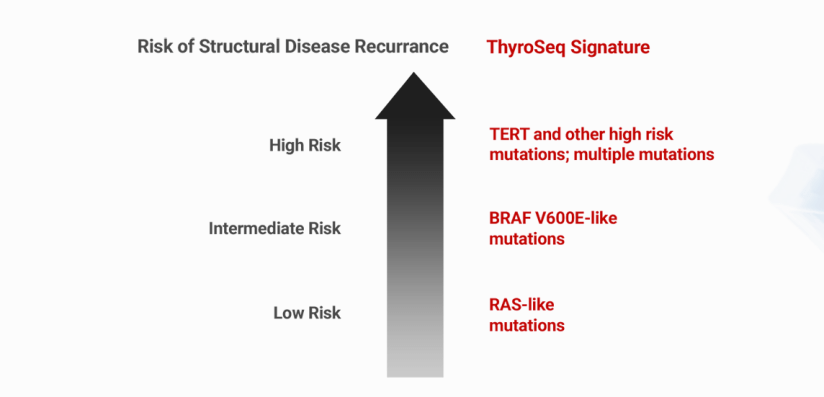 Risk of Structural Disease Recurrance

ThyroSeq Signature

High Risk

TERT and other high risk mutations; multiple mutations

Intermediate Risk

BRAF V600E-like mutations

Low Risk

RAS-like mutations